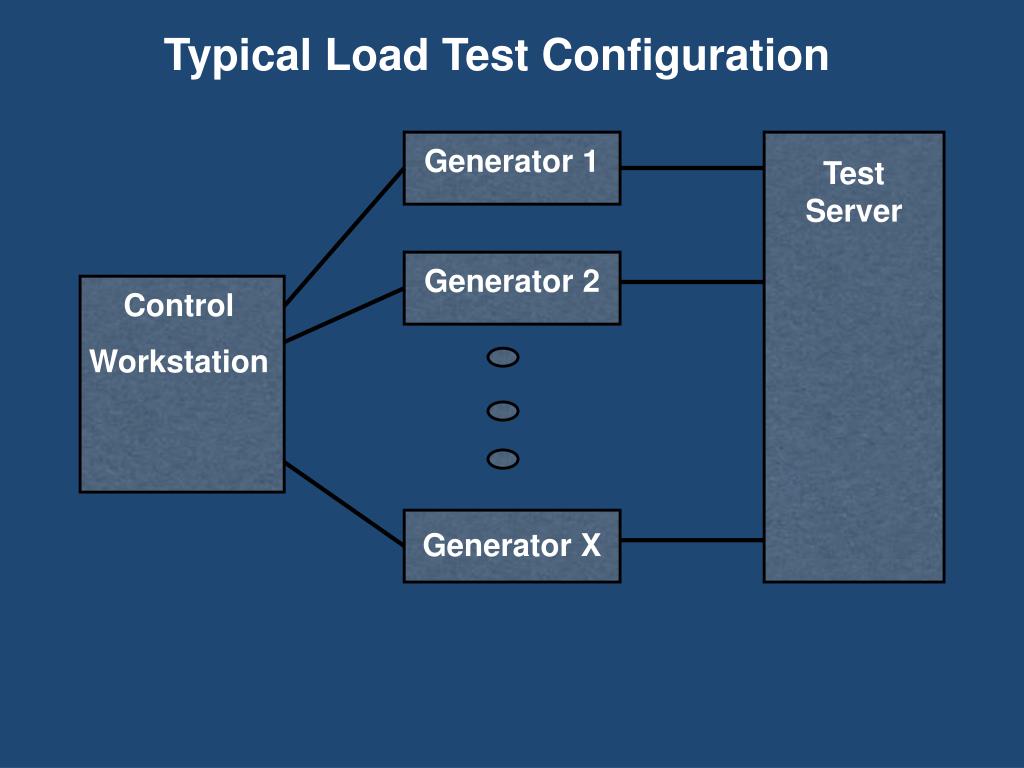 Typical Load Test Configuration

Control

Workstation

Generator 1

Generator 2

Generator X

Test Server